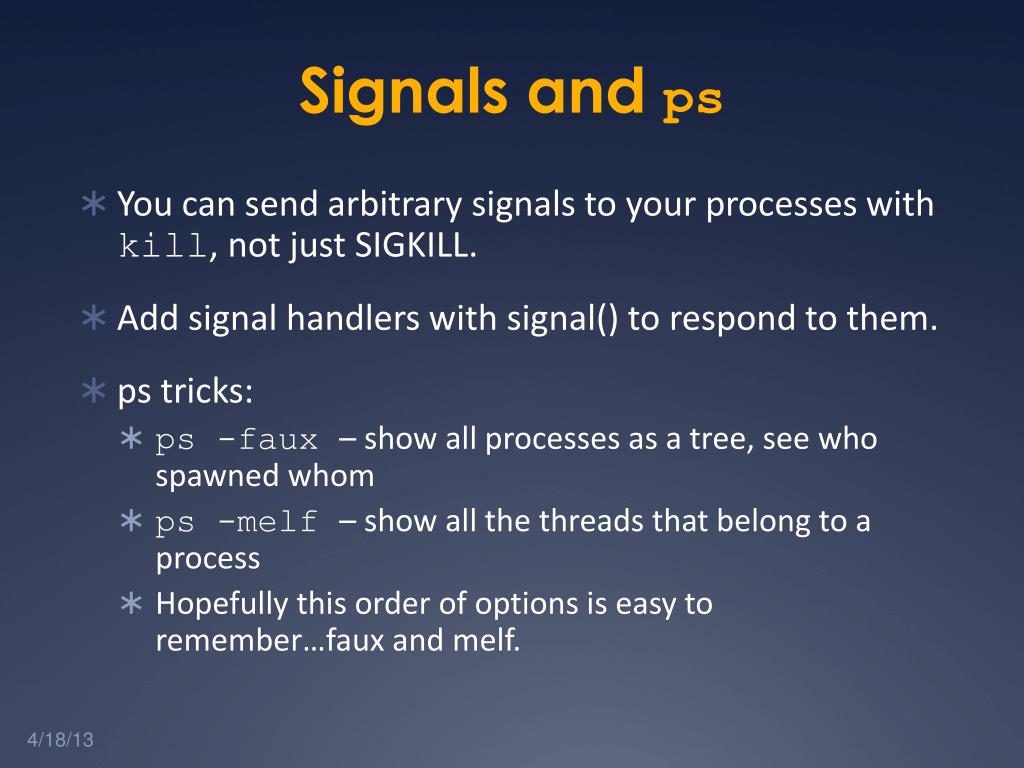 Signals and ps

∗ You can send arbitrary signals to your processes with kill, not just SIGKILL.

∗ Add signal handlers with signal() to respond to them.

∗ ps tricks:

∗ ps -faux – show all processes as a tree, see who spawned whom

∗ ps -melf – show all the threads that belong to a process

∗ Hopefully this order of options is easy to remember…faux and melf.

4/18/13